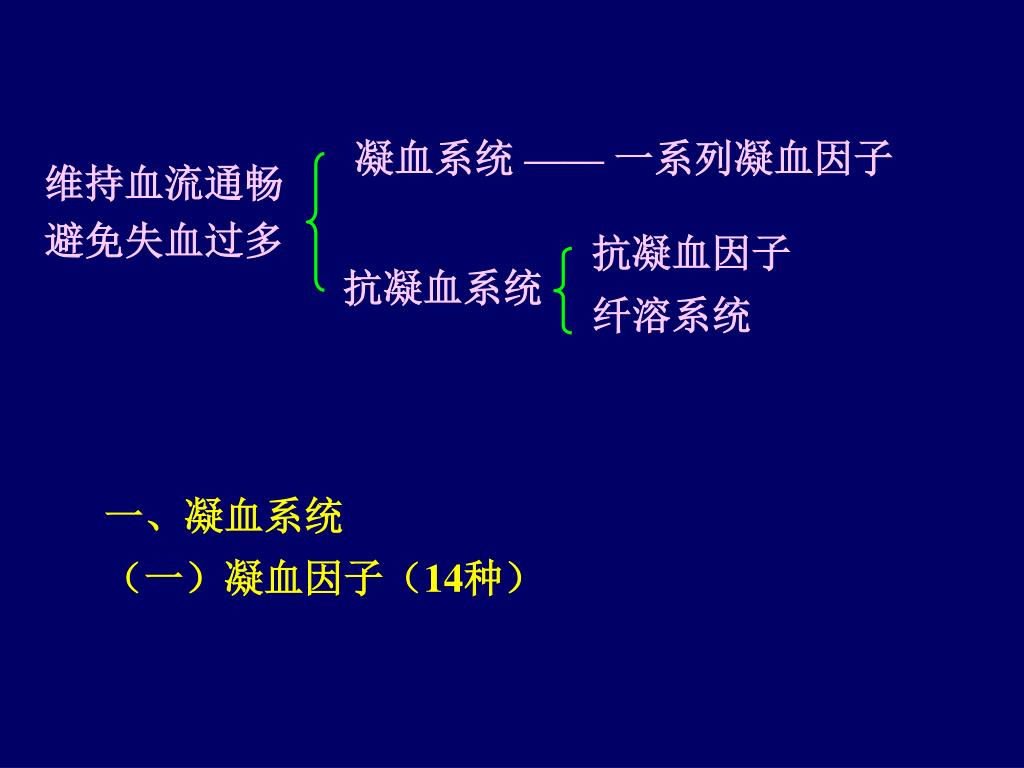 维持血流通畅
避免失血过多

凝血系统 —— 一系列凝血因子

抗凝血系统

抗凝血因子
纤溶系统

一、凝血系统
（一）凝血因子（14种）